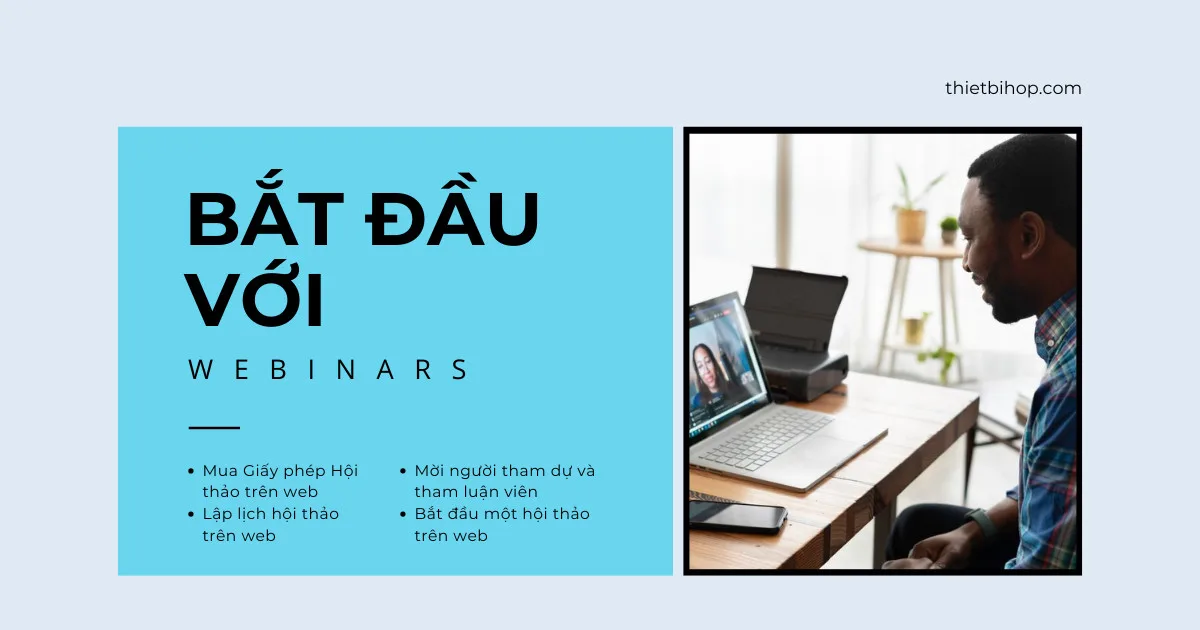 thietbihop.com

BẮT ĐẦU VỚI

WEBINARS

• Mua Giấy phép Hội thảo trên web
• Lập lịch hội thảo trên web

• Mời người tham dự và tham luận viên
• Bắt đầu một hội thảo trên web